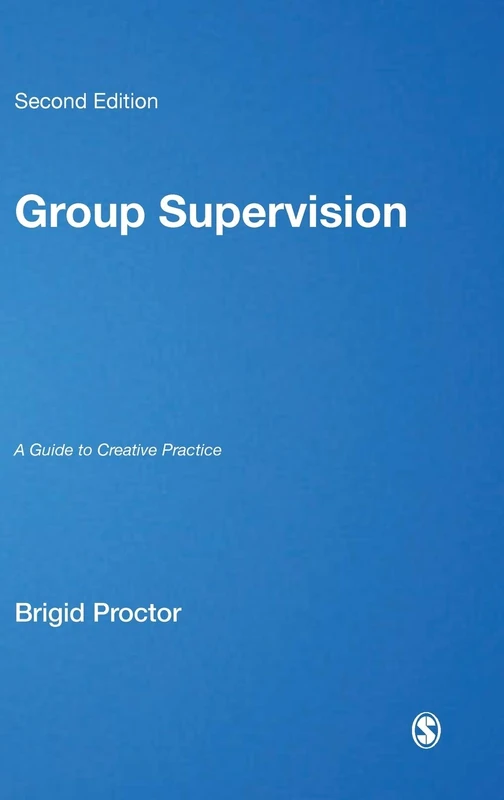 Second Edition

Group Supervision

A Guide to Creative Practice

Brigid Proctor

S